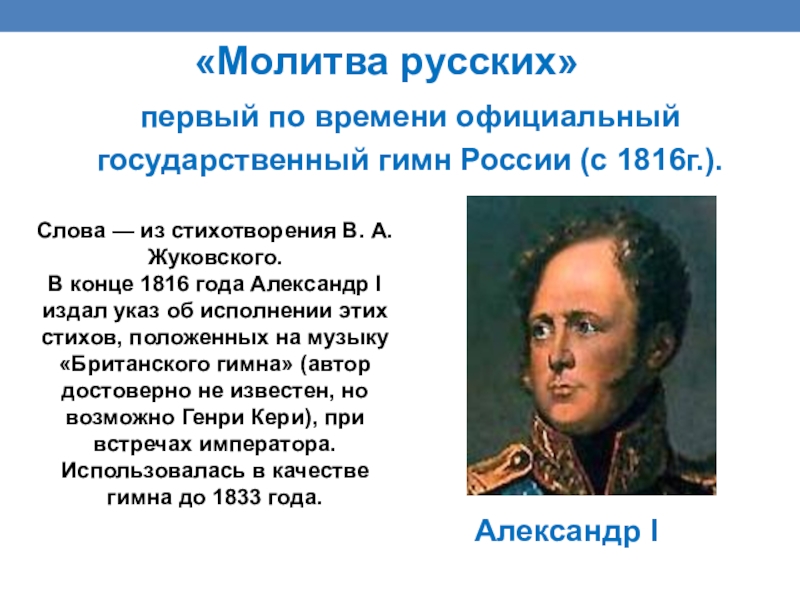 «Молитва русских»

первый по времени официальный государственный гимн России (с 1816г.).

Слова — из стихотворения В. А. Жуковского.
В конце 1816 года Александр I издал указ об исполнении этих стихов, положенных на музыку «Британского гимна» (автор достоверно не известен, но возможно Генри Кери), при встречах императора. Использовалась в качестве гимна до 1833 года.

Александр I